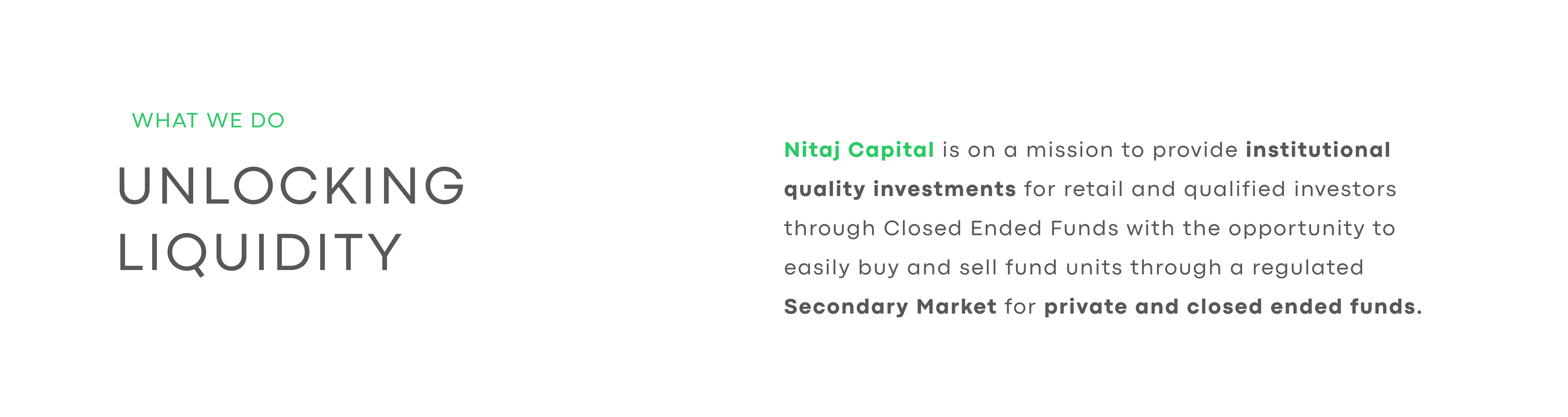 WHAT WE DO

UNLOCKING LIQUIDITY

Nitaj Capital is on a mission to provide institutional quality investments for retail and qualified investors through Closed Ended Funds with the opportunity to easily buy and sell fund units through a regulated Secondary Market for private and closed ended funds.